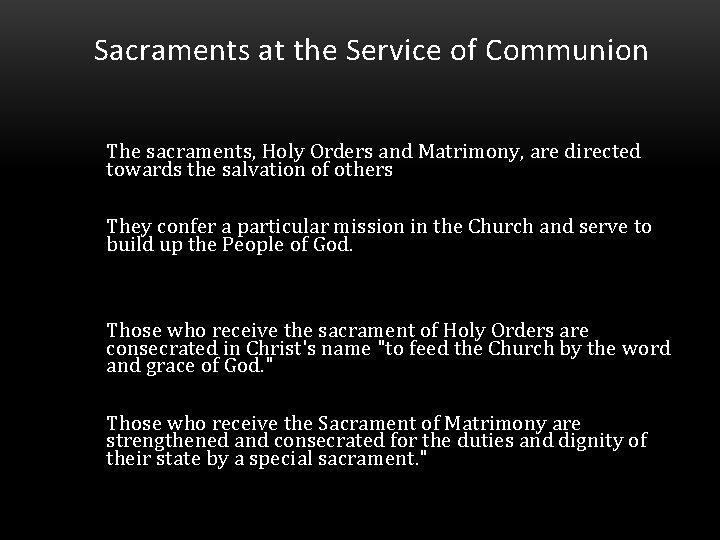 Sacraments at the Service of Communion

The sacraments, Holy Orders and Matrimony, are directed towards the salvation of others

They confer a particular mission in the Church and serve to build up the People of God.

Those who receive the sacrament of Holy Orders are consecrated in Christ's name "to feed the Church by the word and grace of God."

Those who receive the Sacrament of Matrimony are strengthened and consecrated for the duties and dignity of their state by a special sacrament."